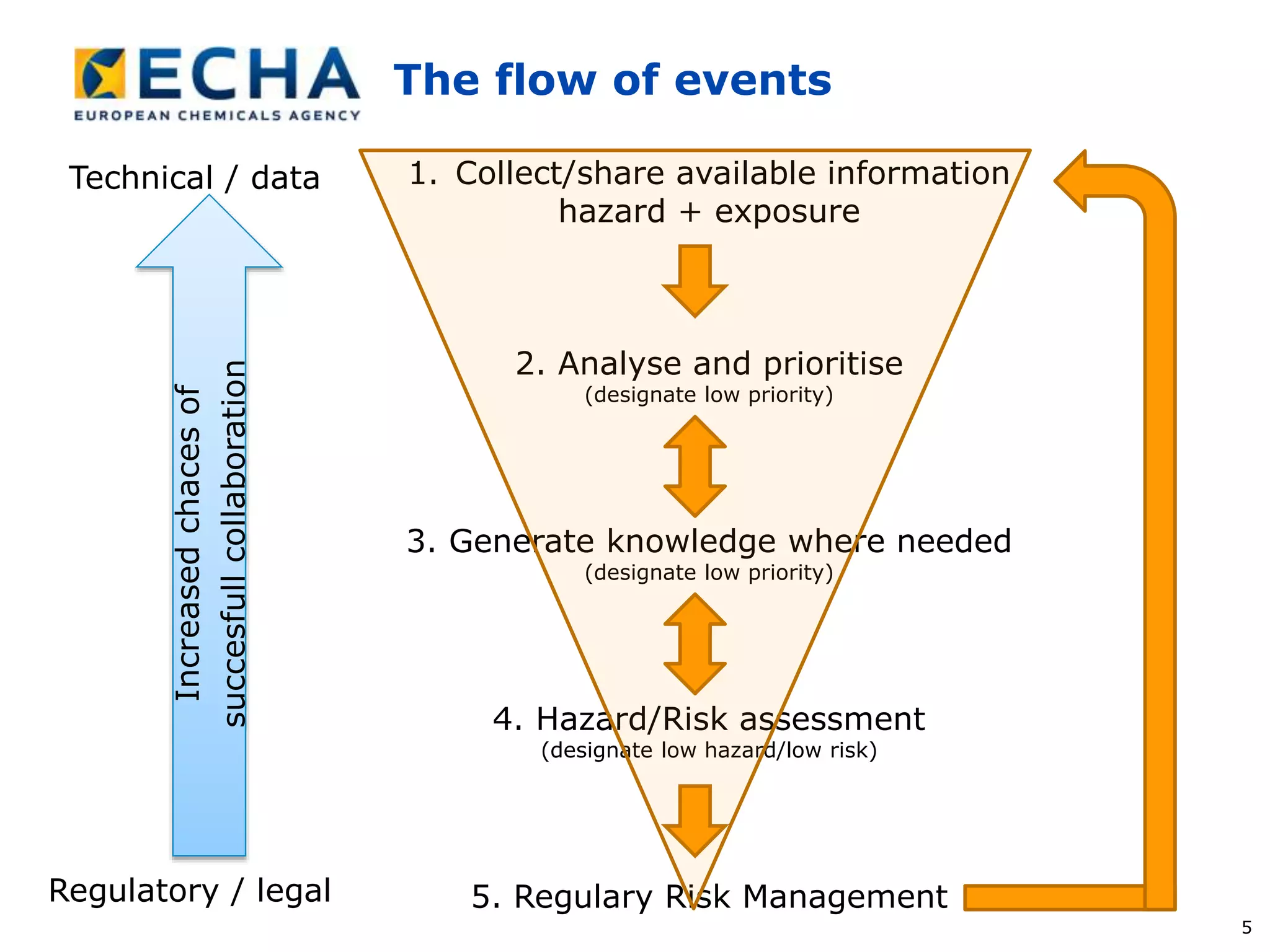 ECHA
EUROPEAN CHEMICALS AGENCY

The flow of events

Technical / data

Increased chaces of succesfull collaboration

Regulatory / legal

1. Collect/share available information hazard + exposure

2. Analyse and prioritise
(designate low priority)

3. Generate knowledge where needed
(designate low priority)

4. Hazard/Risk assessment
(designate low hazard/low risk)

5. Regulary Risk Management

5